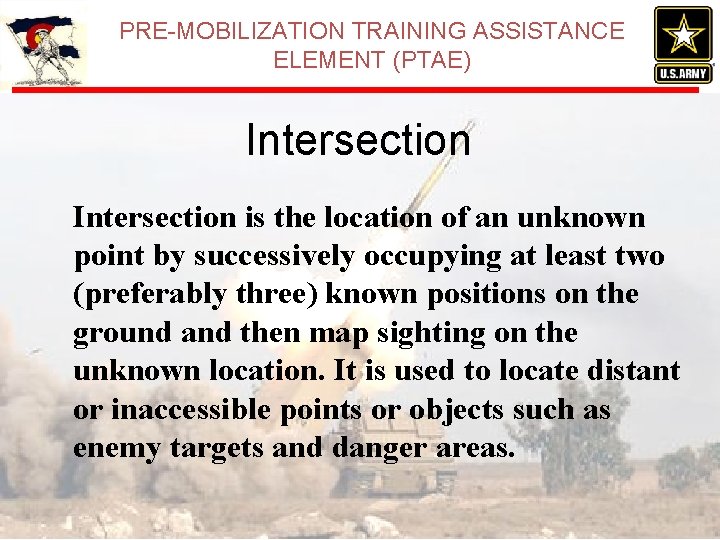 PRE-MOBILIZATION TRAINING ASSISTANCE ELEMENT (PTAE)

U.S.ARMY

Intersection

Intersection is the location of an unknown point by successively occupying at least two (preferably three) known positions on the ground and then map sighting on the unknown location. It is used to locate distant or inaccessible points or objects such as enemy targets and danger areas.